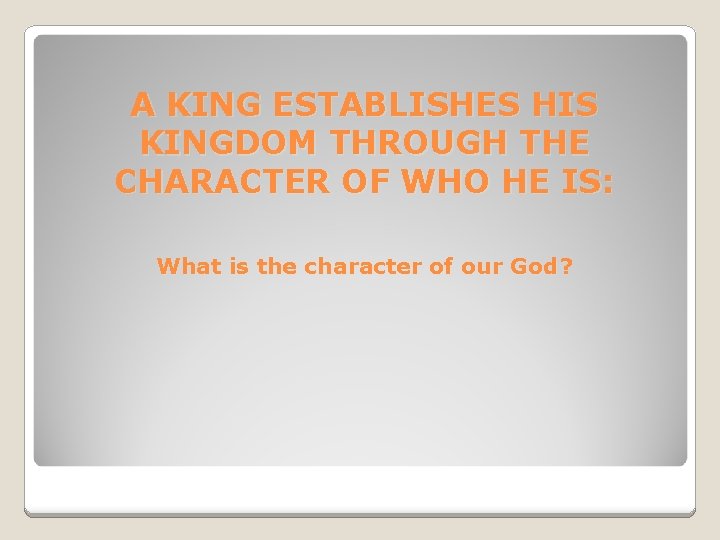 A KING ESTABLISHES HIS KINGDOM THROUGH THE CHARACTER OF WHO HE IS:

What is the character of our God?